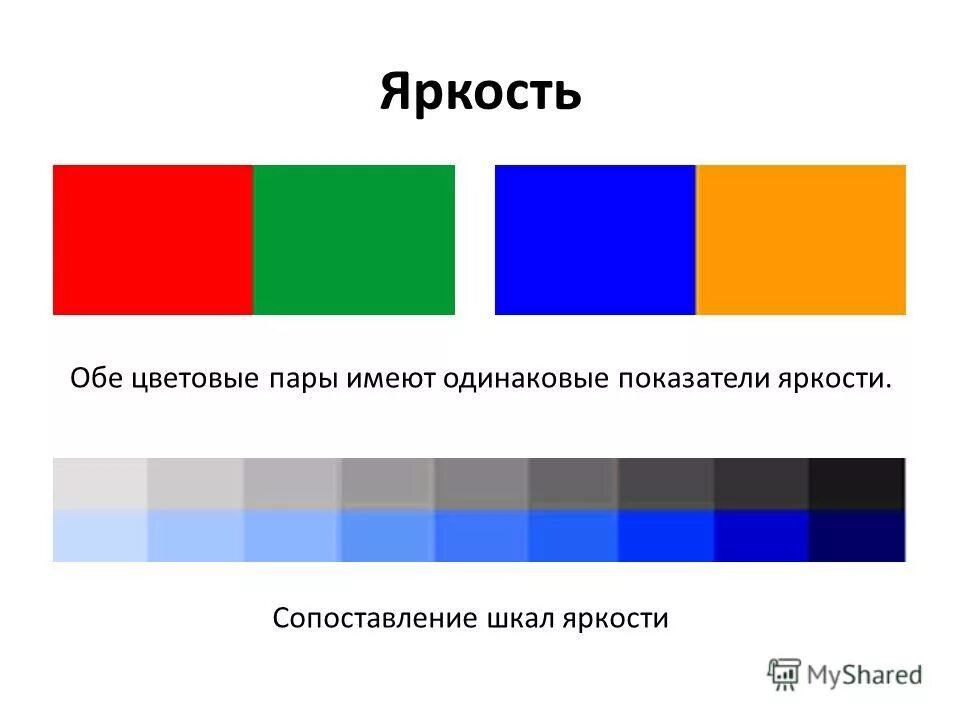 Яркость

Обе цветовые пары имеют одинаковые показатели яркости.

Сопоставление шкал яркости

MyShared